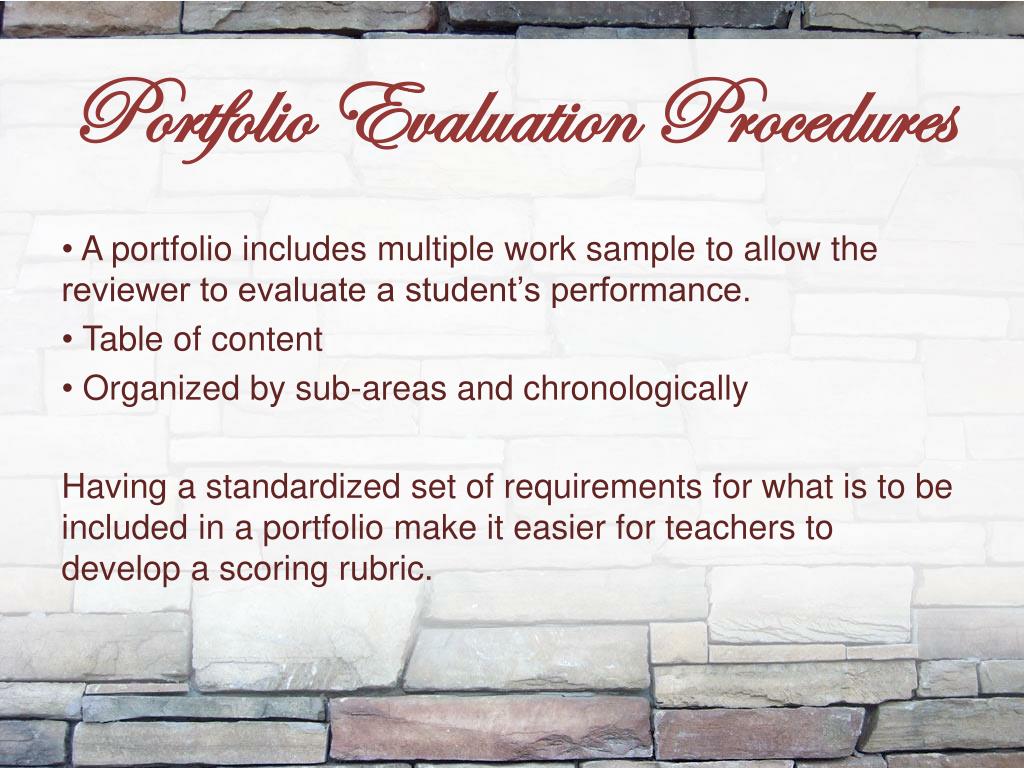 Portfolio Evaluation Procedures

• A portfolio includes multiple work sample to allow the reviewer to evaluate a student's performance.

• Table of content

• Organized by sub-areas and chronologically

Having a standardized set of requirements for what is to be included in a portfolio make it easier for teachers to develop a scoring rubric.